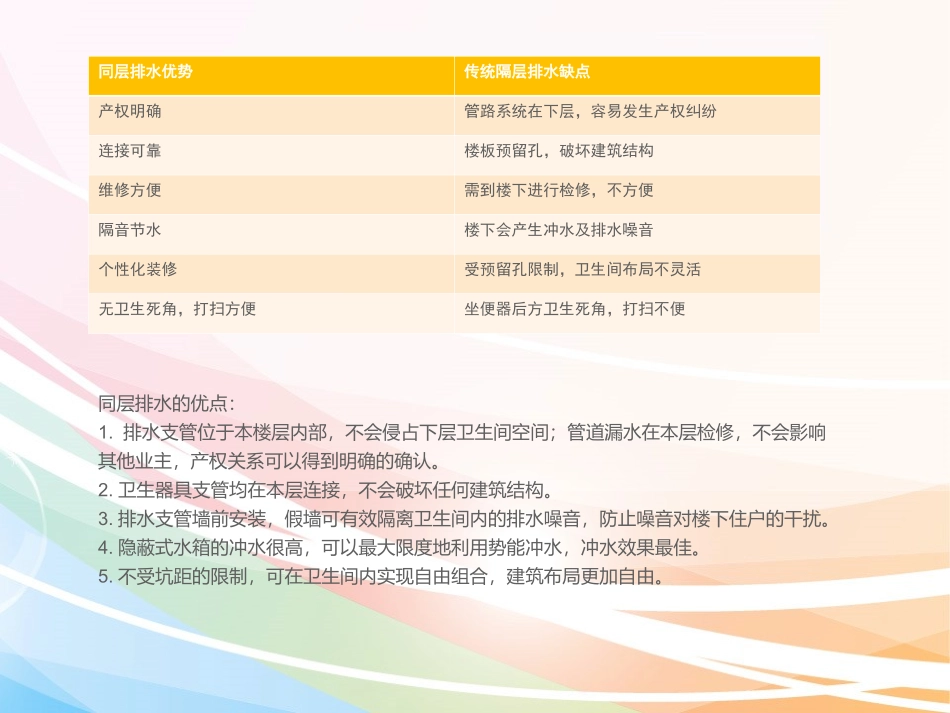 | 同层排水优势 | 传统隔层排水缺点 |
|---|---|
| 产权明确 | 管路系统在下层，容易发生产权纠纷 |
| 连接可靠 | 楼板预留孔，破坏建筑结构 |
| 维修方便 | 需到楼下进行检修，不方便 |
| 隔音节水 | 楼下会产生冲水及排水噪音 |
| 个性化装修 | 受预留孔限制，卫生间布局不灵活 |
| 无卫生死角，打扫方便 | 坐便器后方卫生死角，打扫不便 |

同层排水的优点：
1. 排水支管位于本楼层内部，不会侵占下层卫生间空间；管道漏水在本层检修，不会影响其他业主，产权关系可以得到明确的确认。
2. 卫生器具支管均在本层连接，不会破坏任何建筑结构。
3. 排水支管墙前安装，假墙可有效隔离卫生间内的排水噪音，防止噪音对楼下住户的干扰。
4. 隐蔽式水箱的冲水很高，可以最大限度地利用势能冲水，冲水效果最佳。
5. 不受坑距的限制，可在卫生间内实现自由组合，建筑布局更加自由。